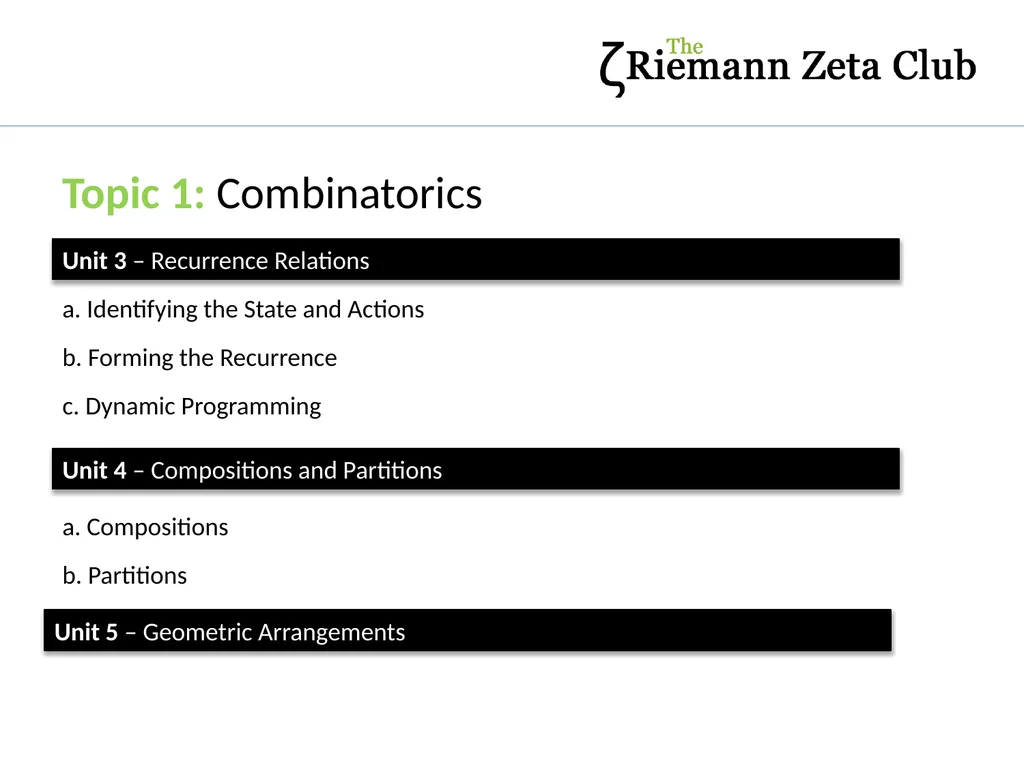 ζ The Riemann Zeta Club

Topic 1: Combinatorics

Unit 3 – Recurrence Relations

a. Identifying the State and Actions

b. Forming the Recurrence

c. Dynamic Programming

Unit 4 – Compositions and Partitions

a. Compositions

b. Partitions

Unit 5 – Geometric Arrangements